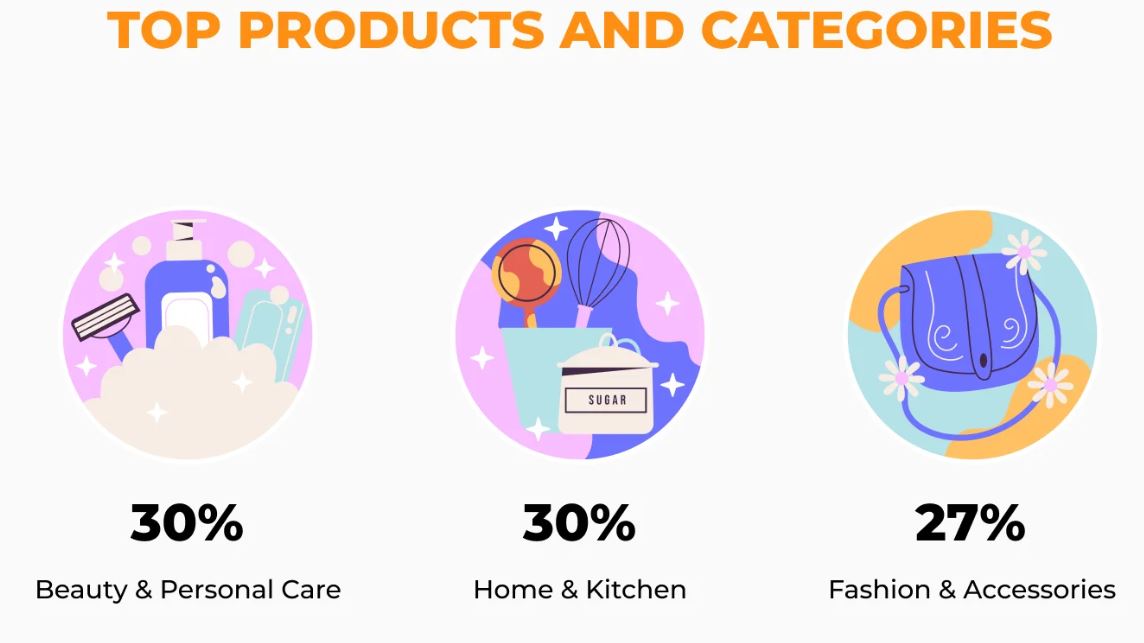 TOP PRODUCTS AND CATEGORIES

SUGAR

30%
Beauty & Personal Care

30%
Home & Kitchen

27%
Fashion & Accessories